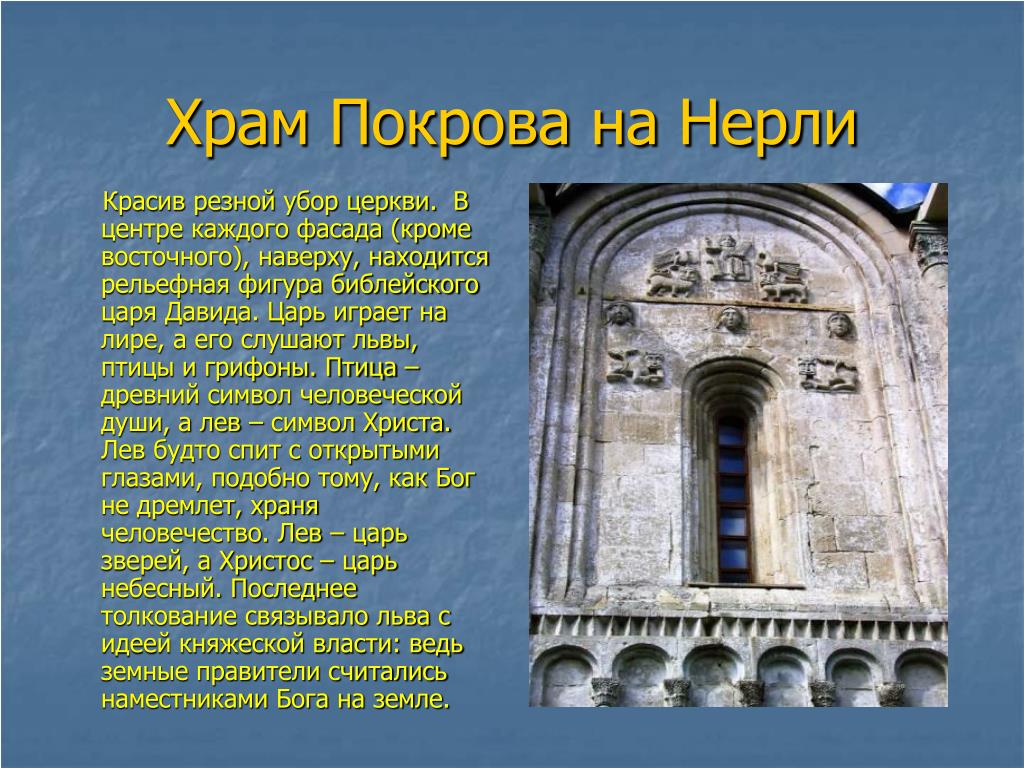 Храм Покрова на Нерли

Красив резной убор церкви. В центре каждого фасада (кроме восточного), наверху, находится рельефная фигура библейского царя Давида. Царь играет на лире, а его слушают львы, птицы и грифоны. Птица – древний символ человеческой души, а лев – символ Христа. Лев будто спит с открытыми глазами, подобно тому, как Бог не дремлет, храня человечество. Лев – царь зверей, а Христос – царь небесный. Последнее толкование связывало льва с идеей княжеской власти: ведь земные правители считались наместниками Бога на земле.